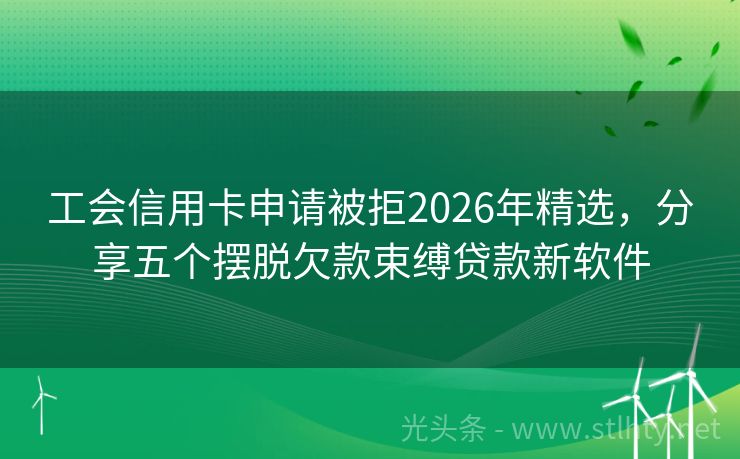 工会信用卡申请被拒2026年精选，分享五个摆脱欠款束缚贷款新软件

光头条 - www.stlhty.net